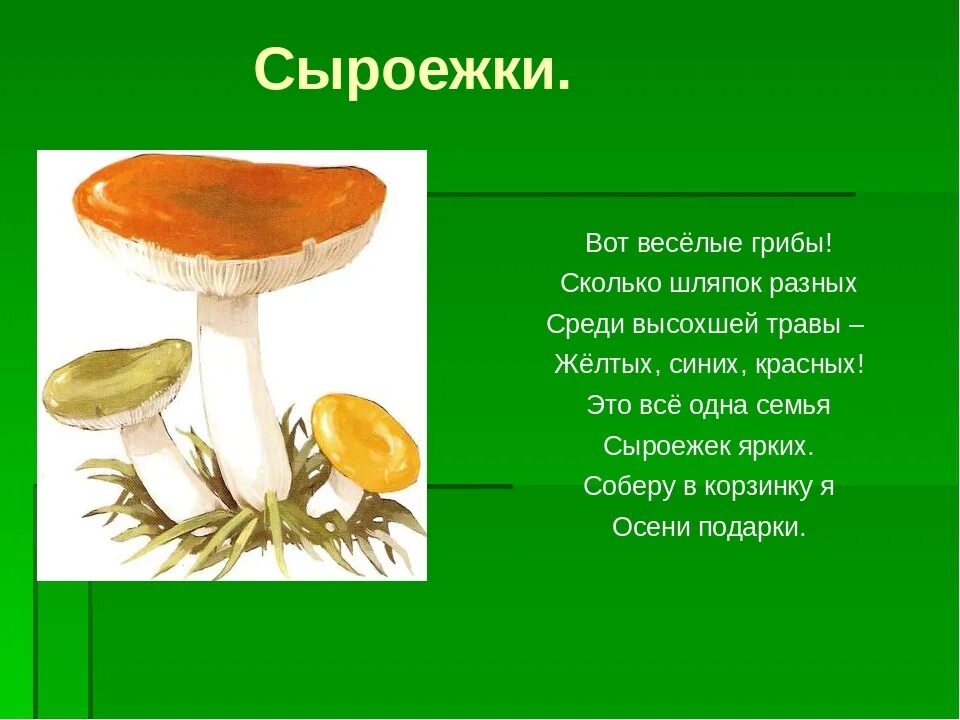 Сыроежки.

Вот весёлые грибы!
Сколько шляпок разных
Среди высохшей травы –
Жёлтых, синих, красных!
Это всё одна семья
Сыроежек ярких.
Соберу в корзинку я
Осени подарки.